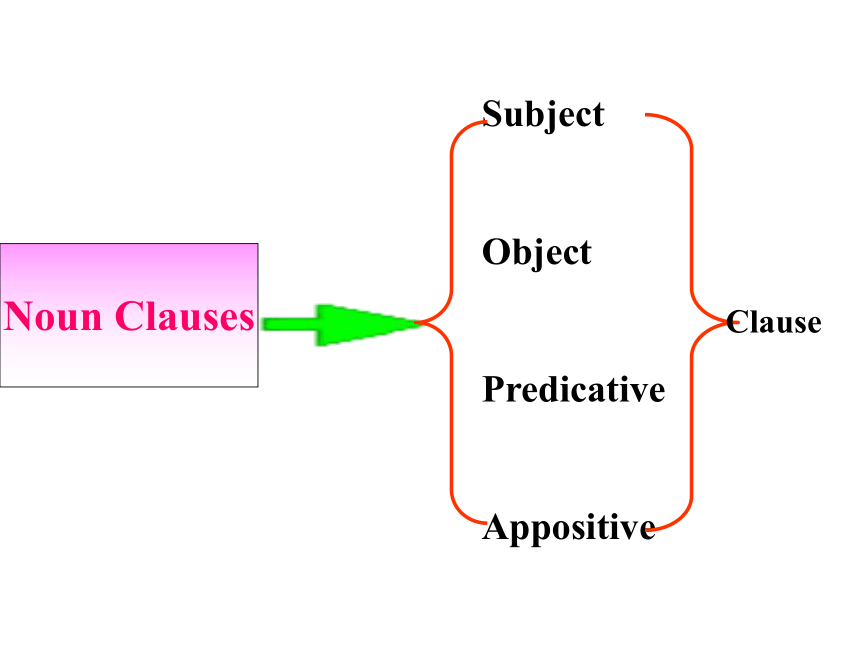 Noun Clauses

Subject

Object

Predicative

Appositive

Clause